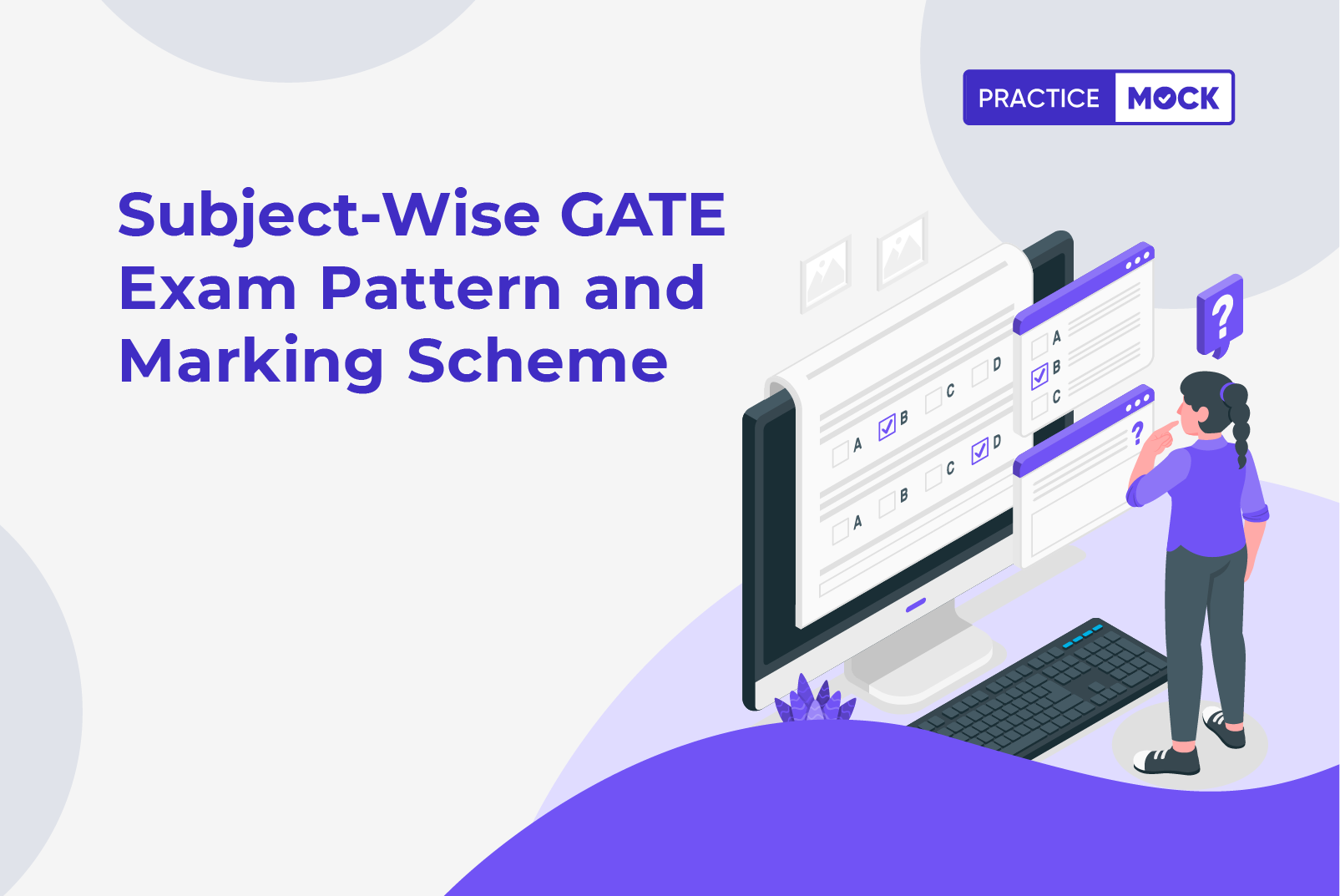 PRACTICE MOCK

Subject-Wise GATE Exam Pattern and Marking Scheme

A B C D
A B C D
A B C
?
?